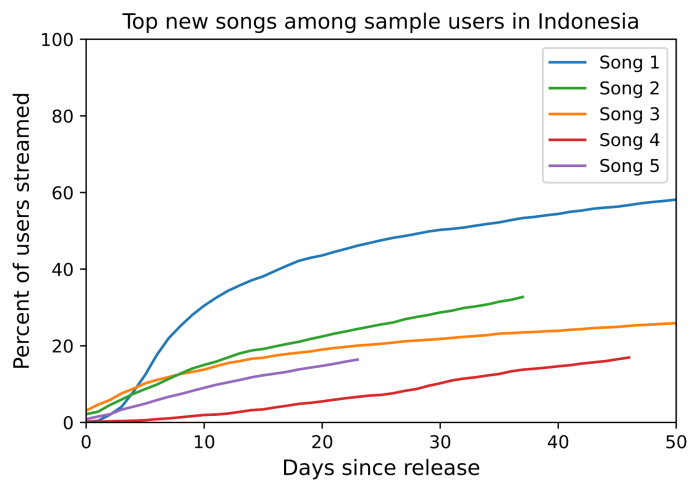 Top new songs among sample users in Indonesia

Song 1
Song 2
Song 3
Song 4
Song 5

Percent of users streamed

100
80
60
40
20
0

0
10
20
30
40
50

Days since release